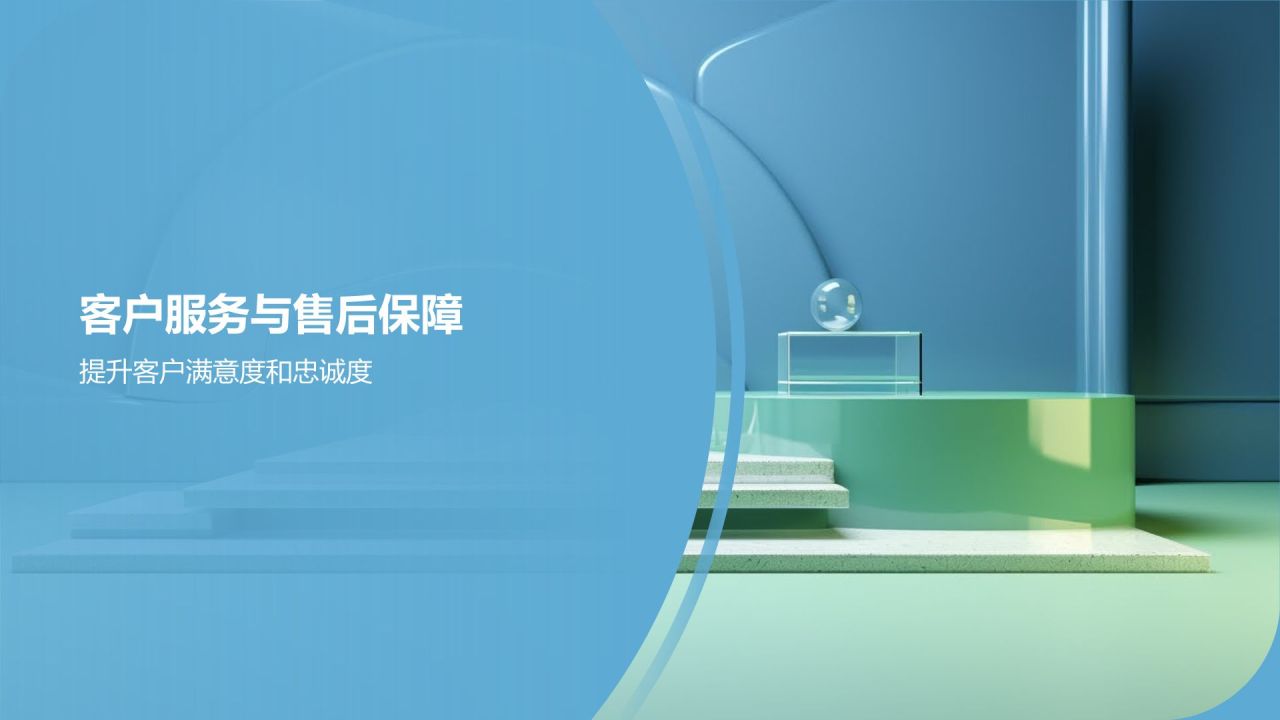 客户服务与售后保障

提升客户满意度和忠诚度